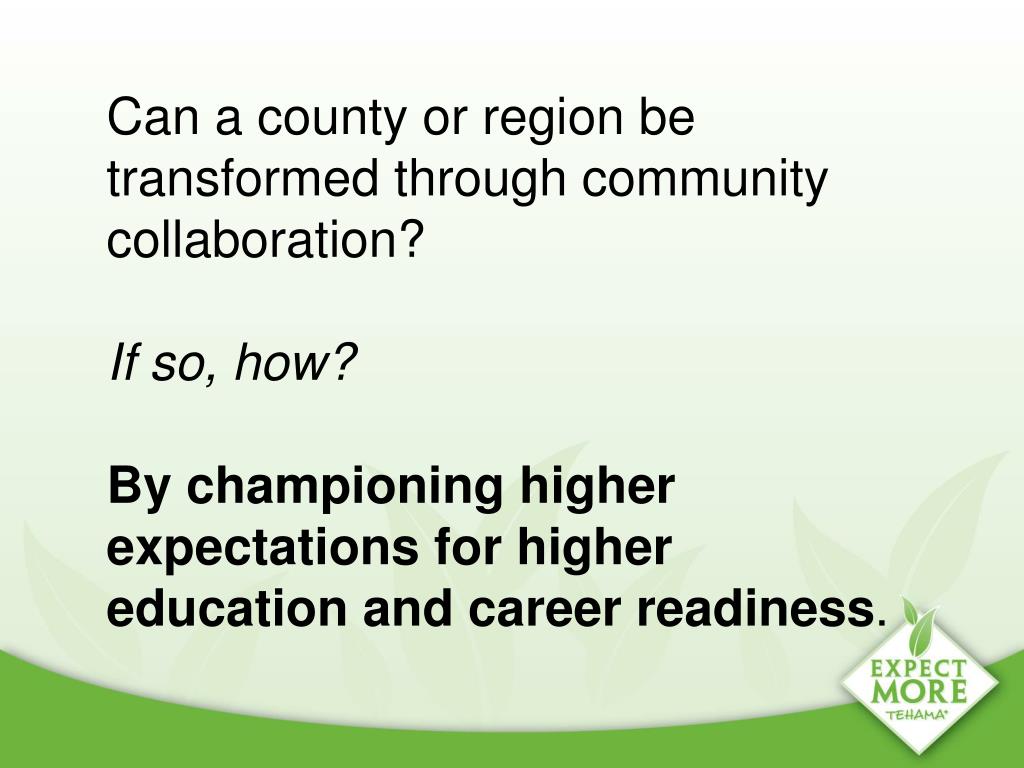 Can a county or region be transformed through community collaboration?

If so, how?

By championing higher expectations for higher education and career readiness.

EXPECT MORE TEHAMA